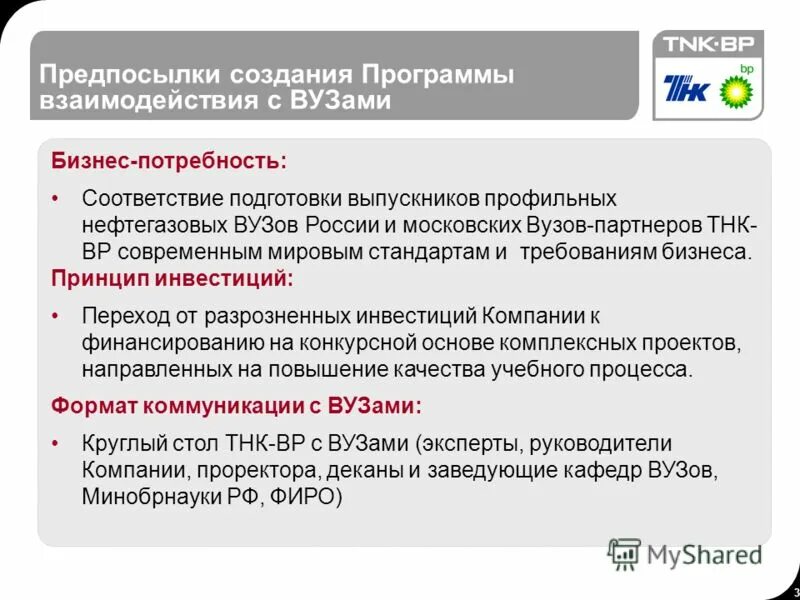 Предпосылки создания Программы взаимодействия с ВУЗами

TNK·BP

ТНК

bp

Бизнес-потребность:

• Соответствие подготовки выпускников профильных нефтегазовых ВУЗов России и московских Вузов-партнеров ТНК-ВР современным мировым стандартам и требованиям бизнеса.

Принцип инвестиций:

• Переход от разрозненных инвестиций Компании к финансированию на конкурсной основе комплексных проектов, направленных на повышение качества учебного процесса.

Формат коммуникации с ВУЗами:

• Круглый стол ТНК-ВР с ВУЗами (эксперты, руководители Компании, проректора, деканы и заведующие кафедр ВУЗов, Минобрнауки РФ, ФИРО)

MyShared

3